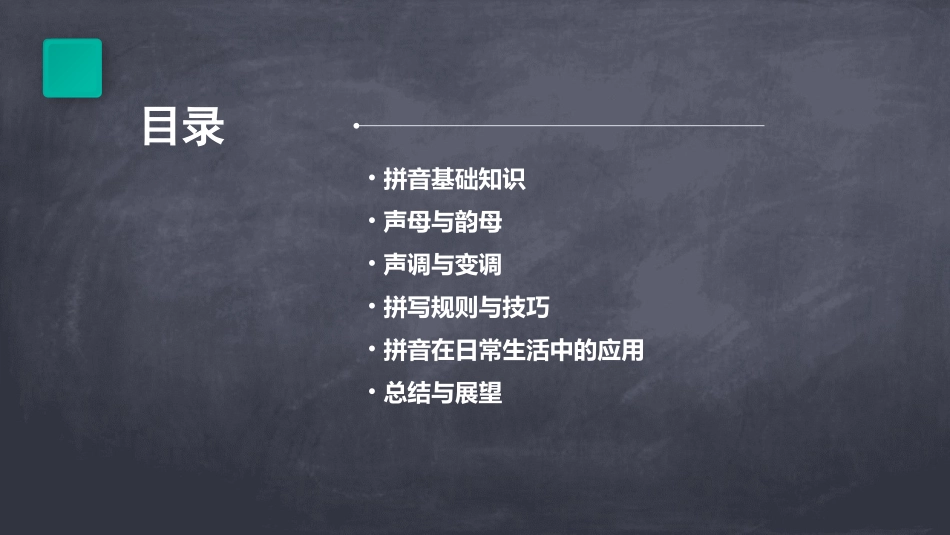 目录

• 拼音基础知识
• 声母与韵母
• 声调与变调
• 拼写规则与技巧
• 拼音在日常生活中的应用
• 总结与展望